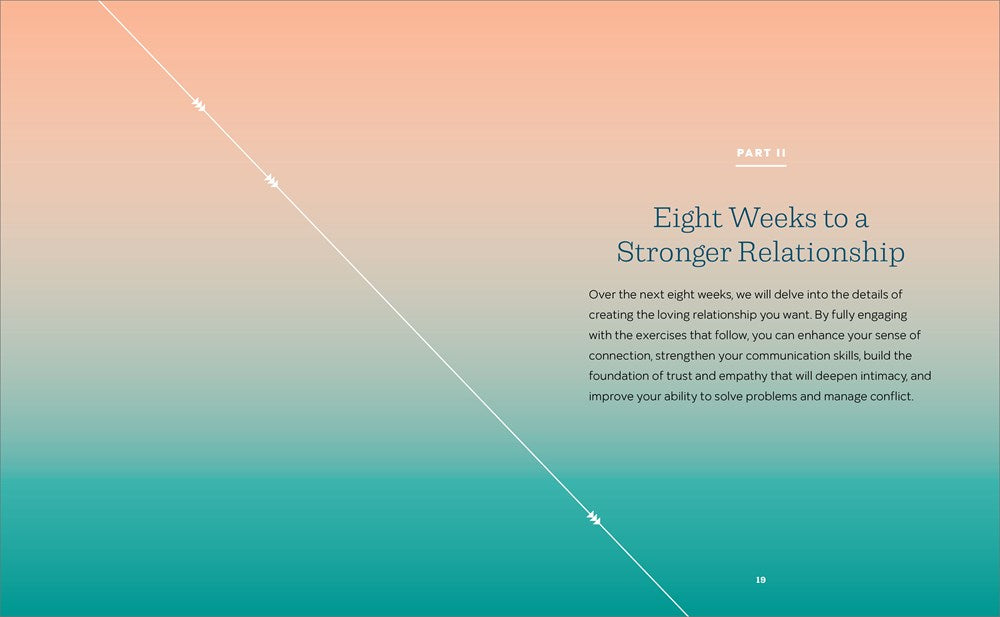 PART II

Eight Weeks to a Stronger Relationship

Over the next eight weeks, we will delve into the details of creating the loving relationship you want. By fully engaging with the exercises that follow, you can enhance your sense of connection, strengthen your communication skills, build the foundation of trust and empathy that will deepen intimacy, and improve your ability to solve problems and manage conflict.

19